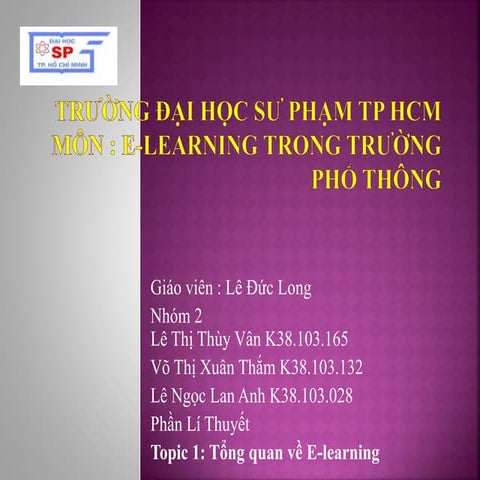 ĐẠI HỌC SP TP. HỒ CHÍ MINH

TRƯỜNG ĐẠI HỌC SƯ PHẠM TP HCM MÔN : E-LEARNING TRONG TRƯỜNG PHỔ THÔNG

Giáo viên : Lê Đức Long
Nhóm 2
Lê Thị Thùy Vân K38.103.165
Võ Thị Xuân Thắm K38.103.132
Lê Ngọc Lan Anh K38.103.028
Phần Lí Thuyết
Topic 1: Tổng quan về E-learning